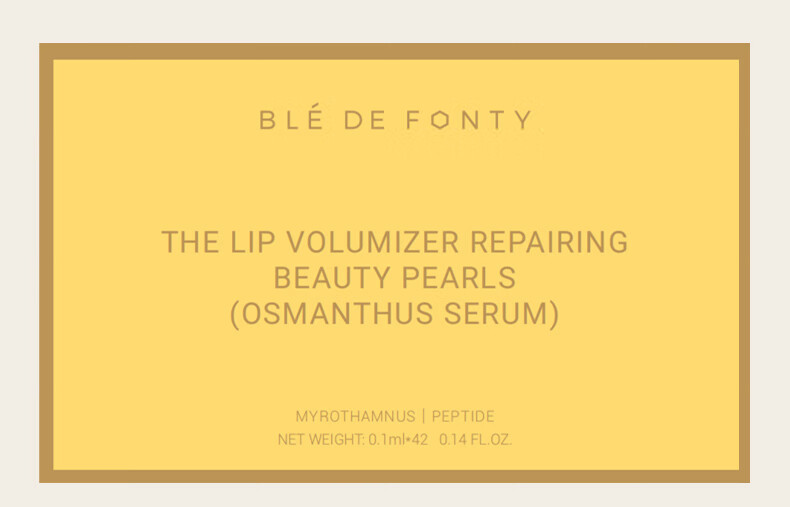 BLÉ DE FONTY

THE LIP VOLUMIZER REPAIRING BEAUTY PEARLS (OSMANTHUS SERUM)

MYROTHAMNUS | PEPTIDE
NET WEIGHT: 0.1ml•42 0.14 FL.OZ.